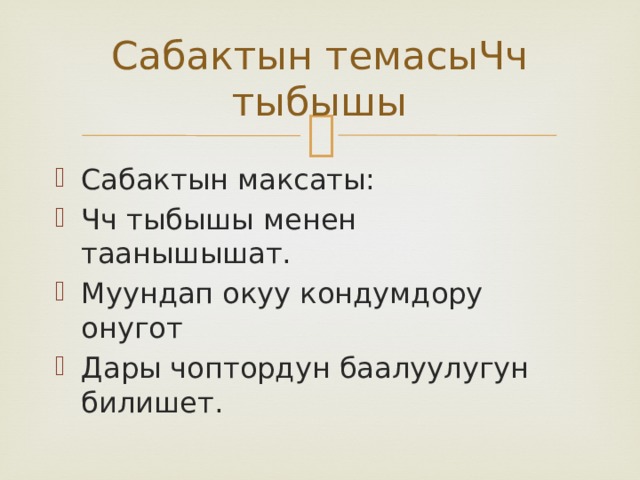 Сабактын темасыЧч тыбышы

Сабактын максаты:

Чч тыбышы менен таанышышат.

Муундап окуу кондумдору онугот

Дары чоптордун баалуулугун билишет.